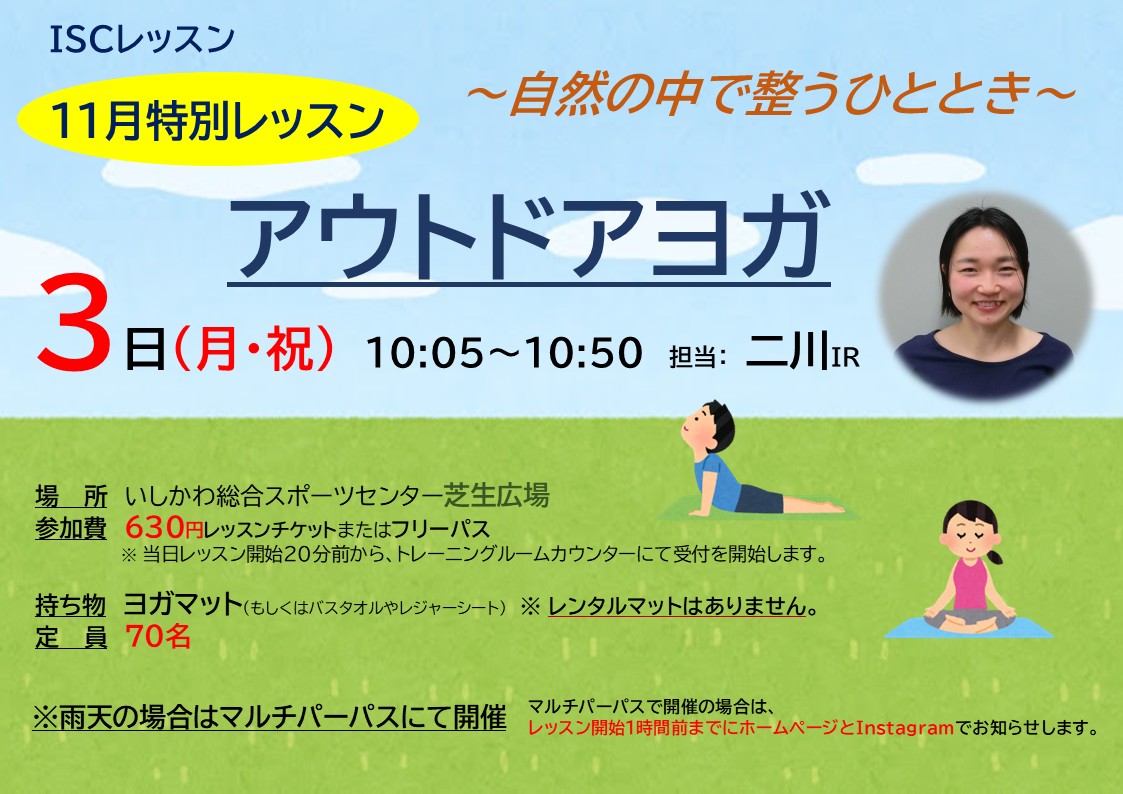 ISCレッスン

11月特別レッスン

～自然の中で整うひととき～

アウトドアヨガ

3日（月・祝） 10:05～10:50 担当: 二川IR

場　所 いしかわ総合スポーツセンター芝生広場
参加費 630円レッスンチケットまたはフリーパス
※ 当日レッスン開始20分前から、トレーニングルームカウンターにて受付を開始します。

持ち物 ヨガマット（もしくはバスタオルやレジャーシート） ※ レンタルマットはありません。
定　員 70名

※雨天の場合はマルチパーパスにて開催

マルチパーパスで開催の場合は、
レッスン開始1時間前までにホームページとInstagramでお知らせします。